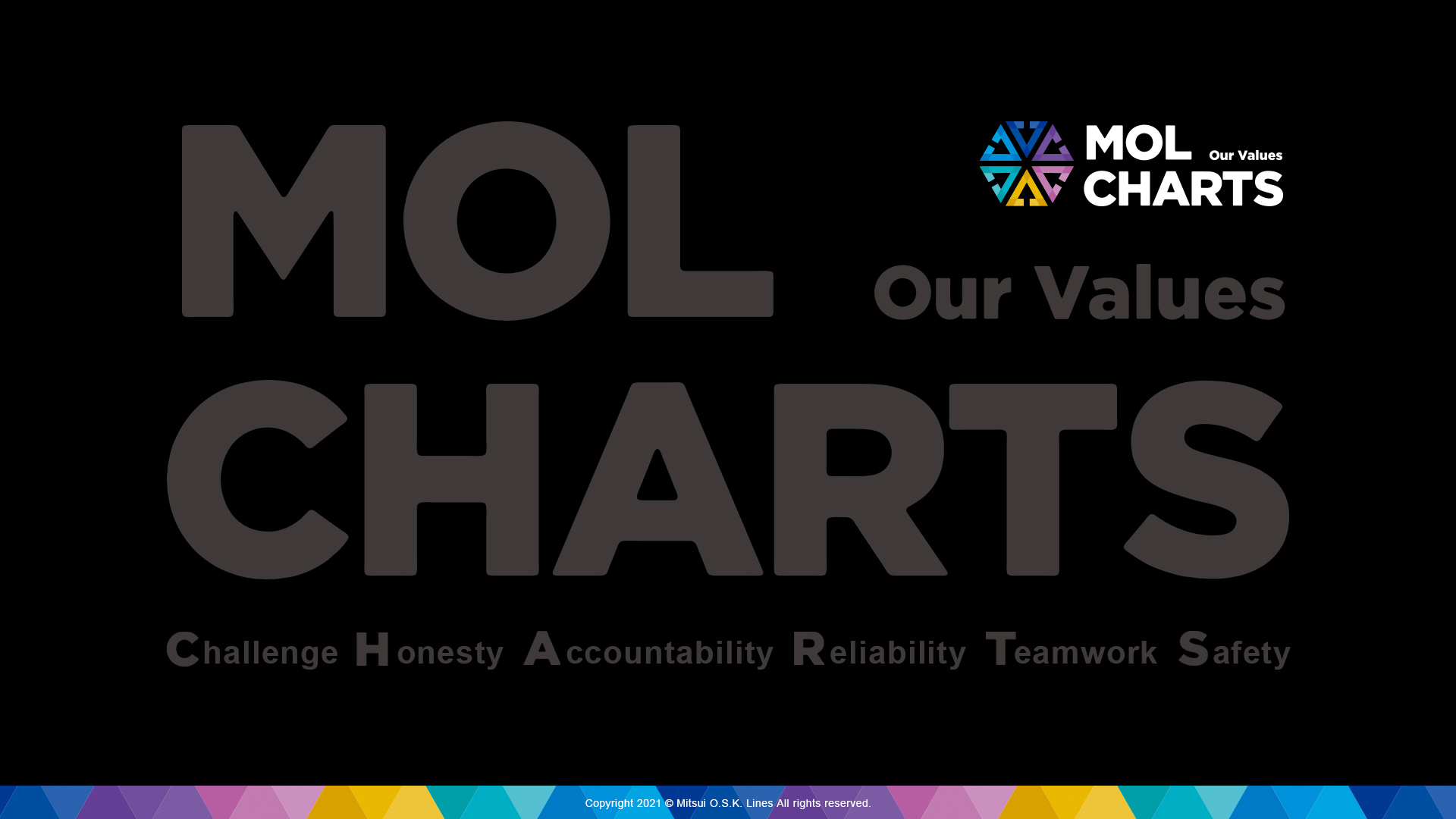 MOL Our Values
CHARTS

MOL Our Values
CHARTS

Challenge Honesty Accountability Reliability Teamwork Safety

Copyright 2021 © Mitsui O.S.K. Lines All rights reserved.